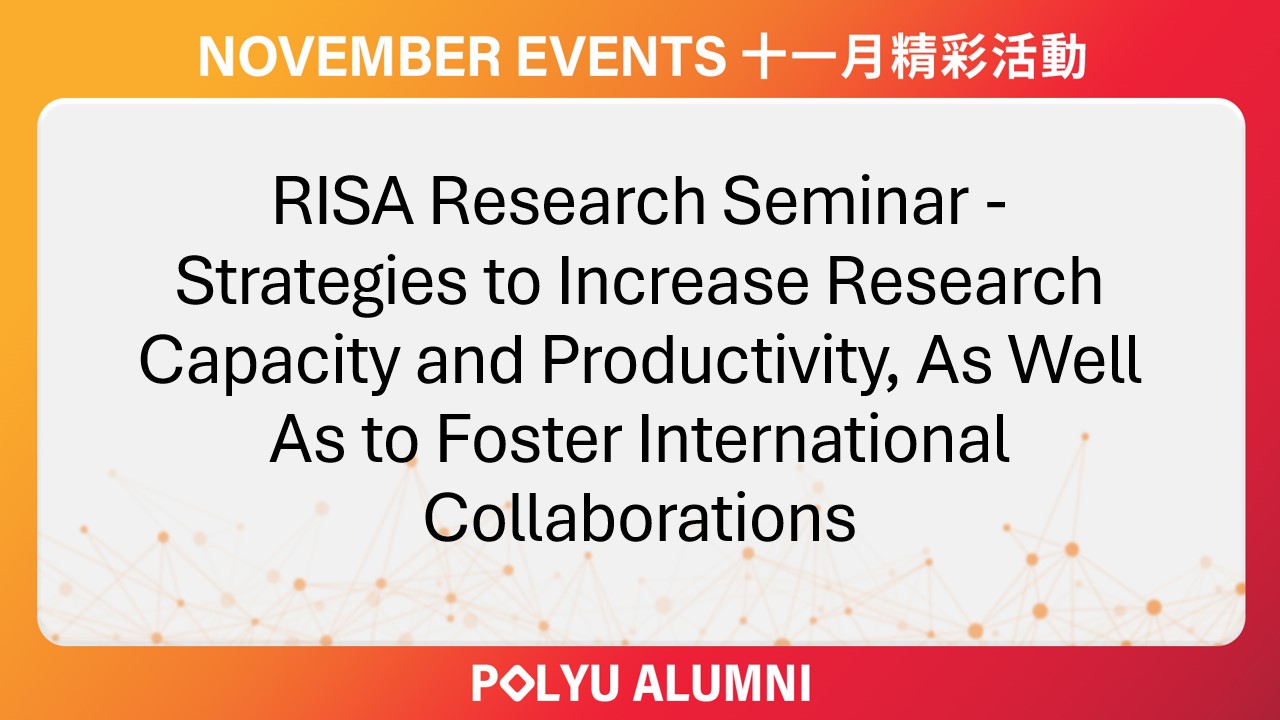 NOVEMBER EVENTS 十一月精彩活動

RISA Research Seminar - Strategies to Increase Research Capacity and Productivity, As Well As to Foster International Collaborations

POLYU ALUMNI